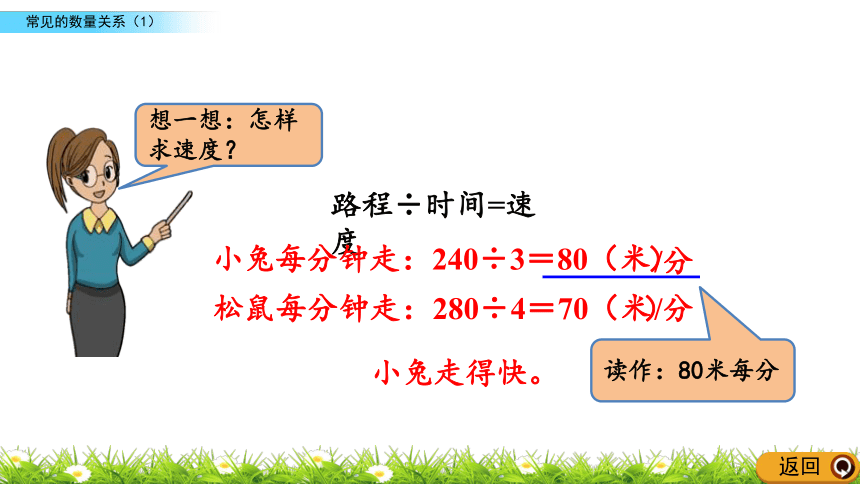 常见的数量关系（1）

想一想：怎样求速度？

路程÷时间=速度

小兔每分钟走：240÷3＝80（米)/分

松鼠每分钟走：280÷4＝70（米)/分

读作：80米每分

小兔走得快。

返回